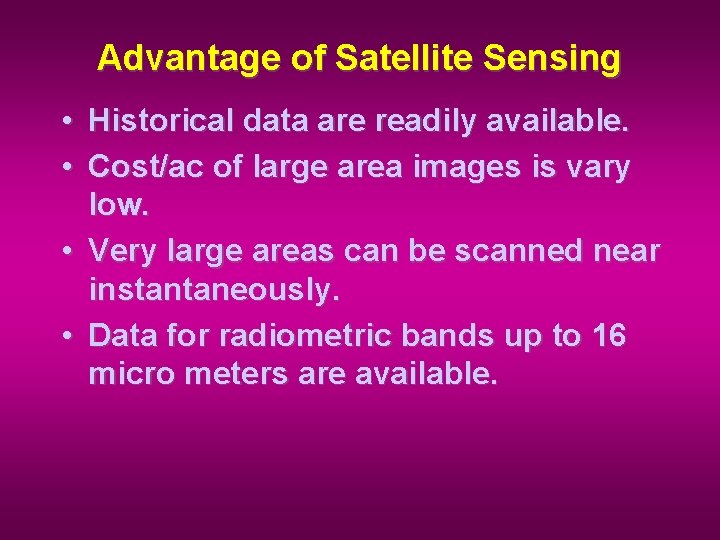 Advantage of Satellite Sensing

• Historical data are readily available.
• Cost/ac of large area images is vary low.
• Very large areas can be scanned near instantaneously.
• Data for radiometric bands up to 16 micro meters are available.